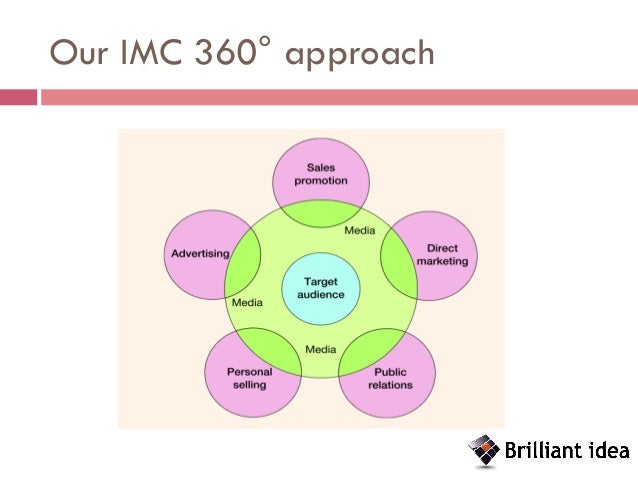 Our IMC 360° approach

Sales promotion

Media

Advertising

Direct marketing

Target audience

Media

Media

Personal selling

Public relations

Brilliant idea